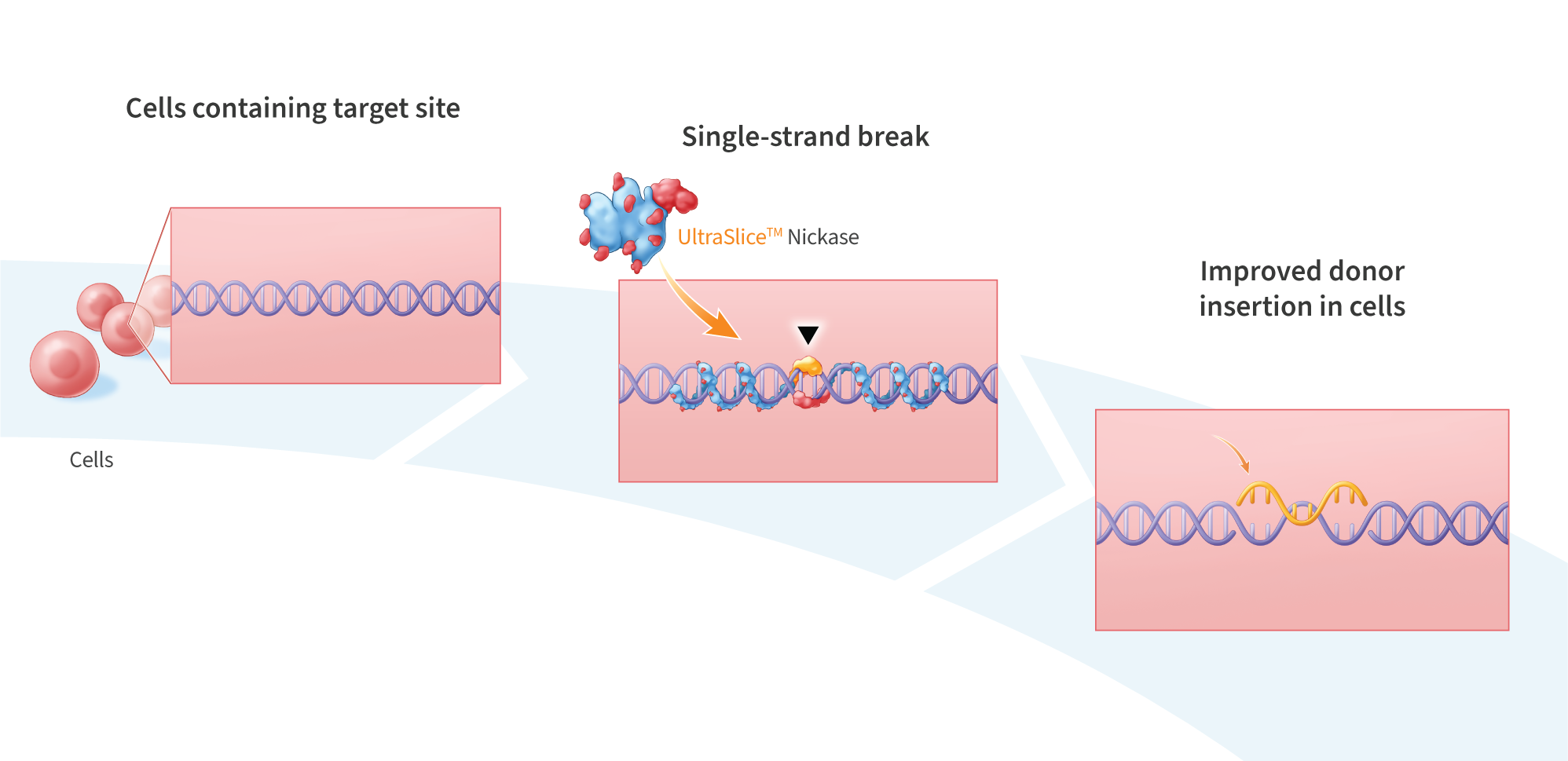 Cells containing target site

Cells

Single-strand break

UltraSlice™ Nickase

Improved donor insertion in cells